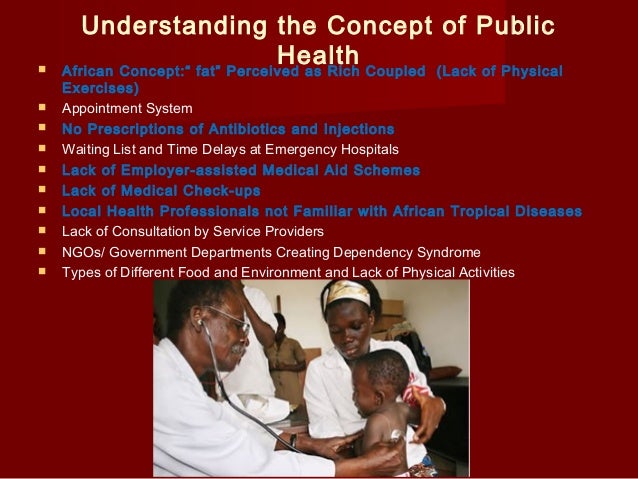 Understanding the Concept of Public Health

- African Concept:" fat" Perceived as Rich Coupled (Lack of Physical Exercises)
- Appointment System
- No Prescriptions of Antibiotics and Injections
- Waiting List and Time Delays at Emergency Hospitals
- Lack of Employer-assisted Medical Aid Schemes
- Lack of Medical Check-ups
- Local Health Professionals not Familiar with African Tropical Diseases
- Lack of Consultation by Service Providers
- NGOs/ Government Departments Creating Dependency Syndrome
- Types of Different Food and Environment and Lack of Physical Activities